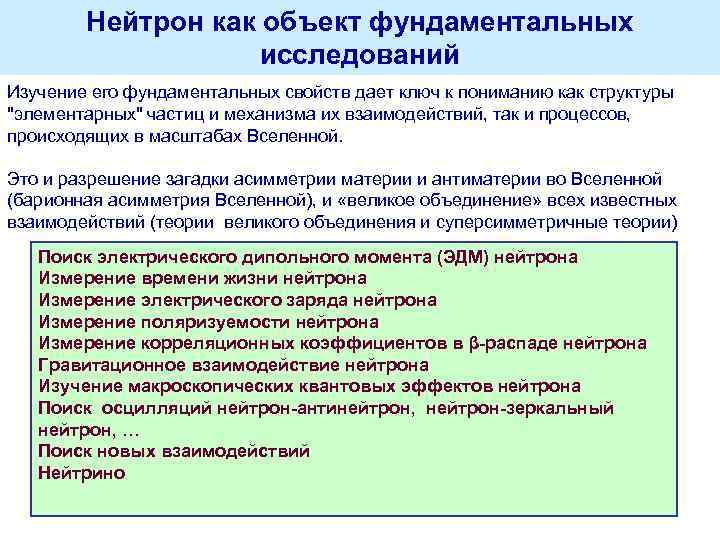 Нейтрон как объект фундаментальных исследований

Изучение его фундаментальных свойств дает ключ к пониманию как структуры "элементарных" частиц и механизма их взаимодействий, так и процессов, происходящих в масштабах Вселенной.

Это и разрешение загадки асимметрии материи и антиматерии во Вселенной (барионная асимметрия Вселенной), и «великое объединение» всех известных взаимодействий (теории великого объединения и суперсимметричные теории)

Поиск электрического дипольного момента (ЭДМ) нейтрона
Измерение времени жизни нейтрона
Измерение электрического заряда нейтрона
Измерение поляризуемости нейтрона
Измерение корреляционных коэффициентов в β-распаде нейтрона
Гравитационное взаимодействие нейтрона
Изучение макроскопических квантовых эффектов нейтрона
Поиск осцилляций нейтрон-антинейтрон, нейтрон-зеркальный нейтрон, …
Поиск новых взаимодействий
Нейтрино